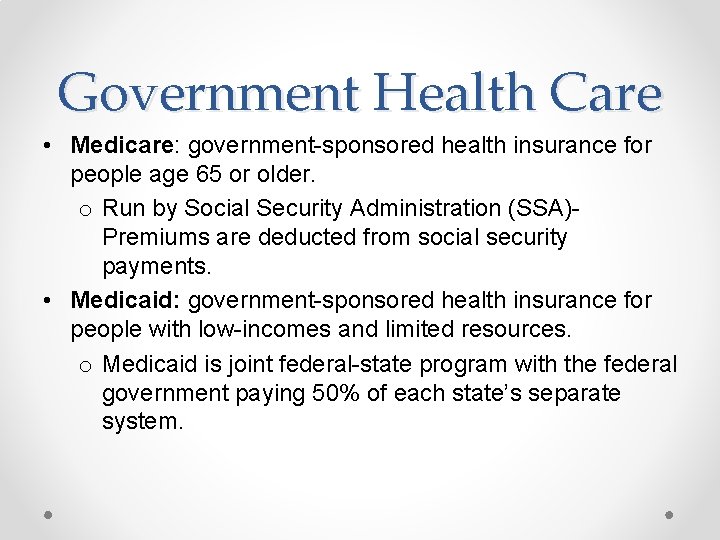 Government Health Care

• Medicare: government-sponsored health insurance for people age 65 or older.
  o Run by Social Security Administration (SSA)- Premiums are deducted from social security payments.
• Medicaid: government-sponsored health insurance for people with low-incomes and limited resources.
  o Medicaid is joint federal-state program with the federal government paying 50% of each state's separate system.